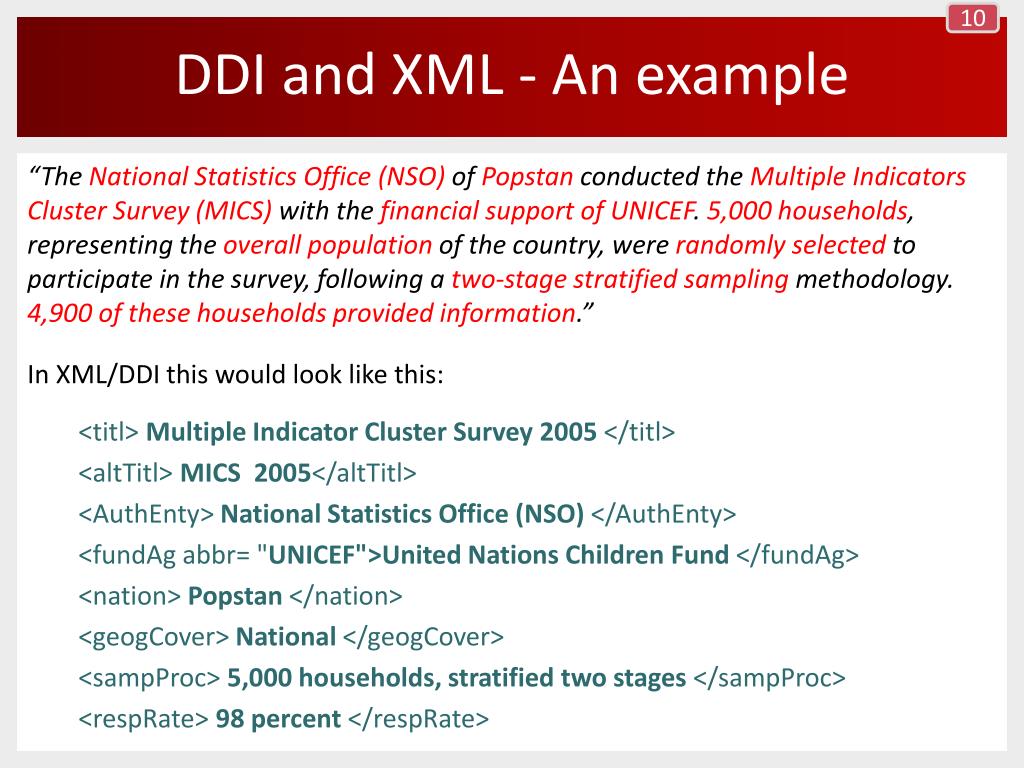 10

DDI and XML - An example

“The National Statistics Office (NSO) of Popstan conducted the Multiple Indicators Cluster Survey (MICS) with the financial support of UNICEF. 5,000 households, representing the overall population of the country, were randomly selected to participate in the survey, following a two-stage stratified sampling methodology. 4,900 of these households provided information.”

In XML/DDI this would look like this:

<titl> Multiple Indicator Cluster Survey 2005 </titl>
<altTitl> MICS 2005</altTitl>
<AuthEnty> National Statistics Office (NSO) </AuthEnty>
<fundAg abbr= "UNICEF">United Nations Children Fund </fundAg>
<nation> Popstan </nation>
<geogCover> National </geogCover>
<sampProc> 5,000 households, stratified two stages </sampProc>
<respRate> 98 percent </respRate>